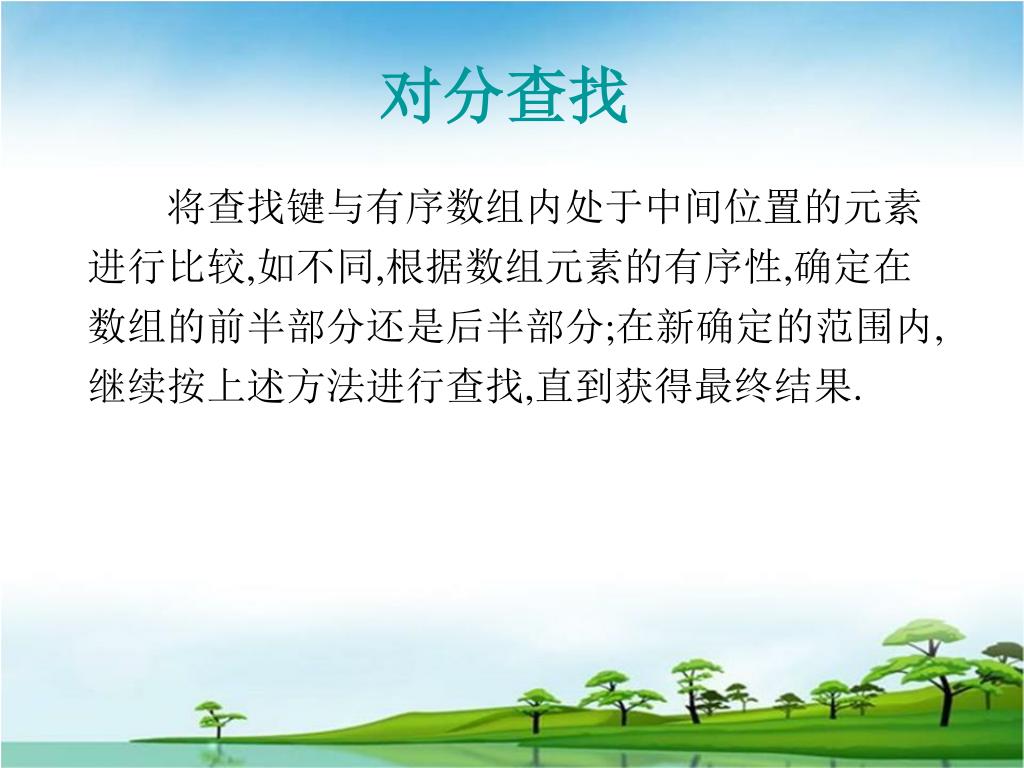 对分查找

将查找键与有序数组内处于中间位置的元素进行比较,如不同,根据数组元素的有序性,确定在数组的前半部分还是后半部分;在新确定的范围内,继续按上述方法进行查找,直到获得最终结果.